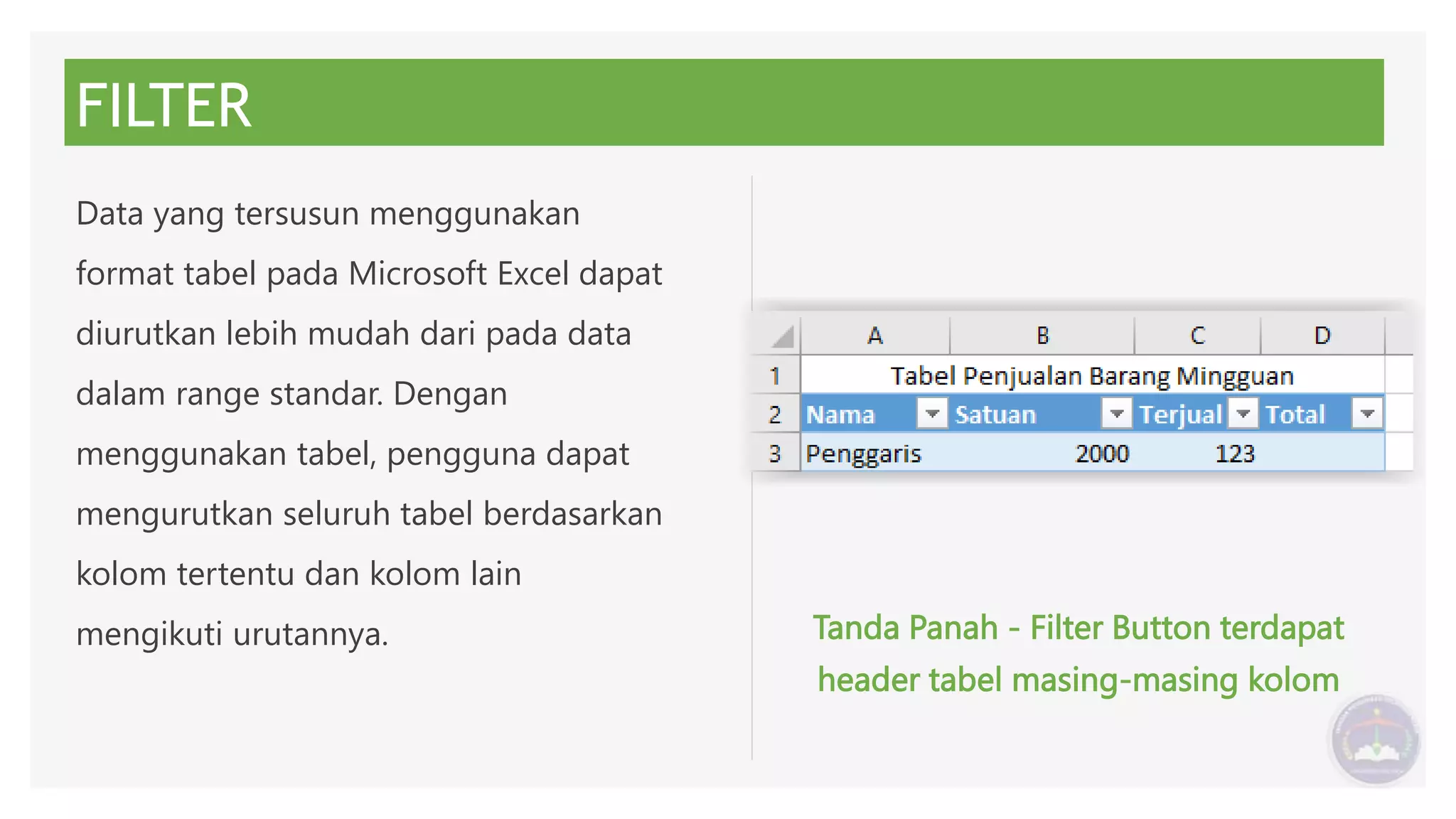 FILTER

Data yang tersusun menggunakan format tabel pada Microsoft Excel dapat diurutkan lebih mudah dari pada data dalam range standar. Dengan menggunakan tabel, pengguna dapat mengurutkan seluruh tabel berdasarkan kolom tertentu dan kolom lain mengikuti urutannya.

| | A | B | C | D |
|---|---|---|---|---|
| 1 | Tabel Penjualan Barang Mingguan | | | |
| 2 | Nama | Satuan | Terjual | Total |
| 3 | Penggaris | 2000 | 123 | |

Tanda Panah - Filter Button terdapat header tabel masing-masing kolom